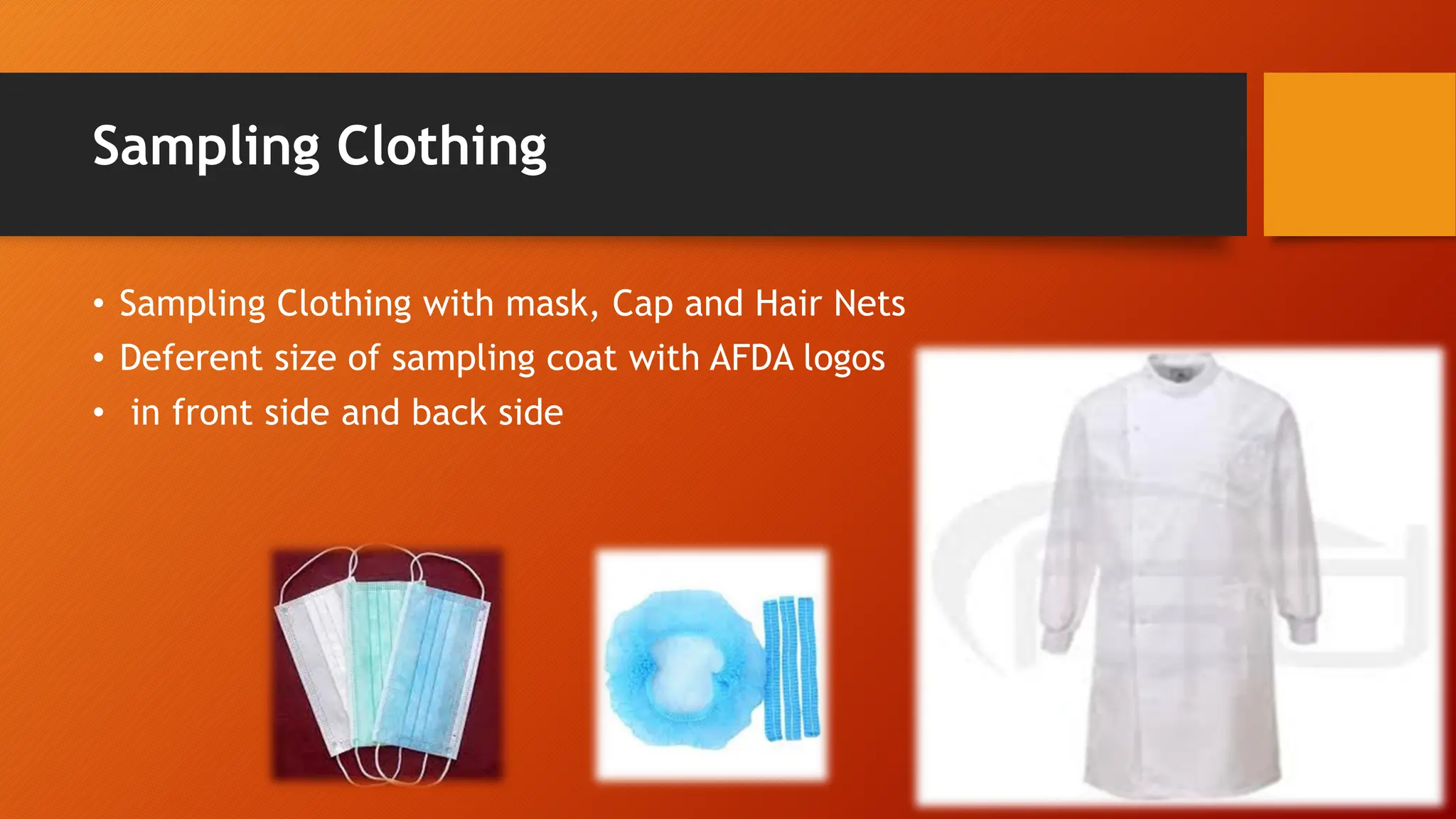 Sampling Clothing

• Sampling Clothing with mask, Cap and Hair Nets
• Deferent size of sampling coat with AFDA logos
• in front side and back side